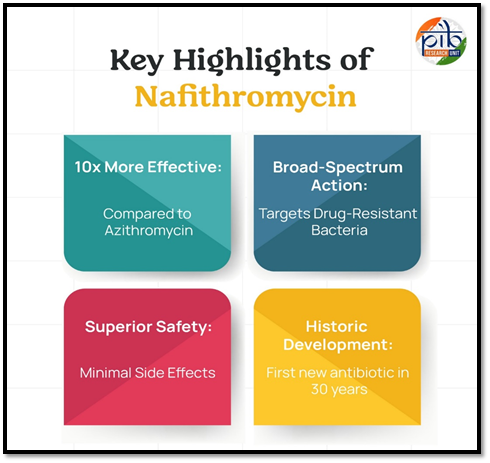 pib RESEARCH UNIT

Key Highlights of Nafithromycin

10x More Effective:

Compared to Azithromycin

Broad-Spectrum Action:

Targets Drug-Resistant Bacteria

Superior Safety:

Minimal Side Effects

Historic Development:

First new antibiotic in 30 years